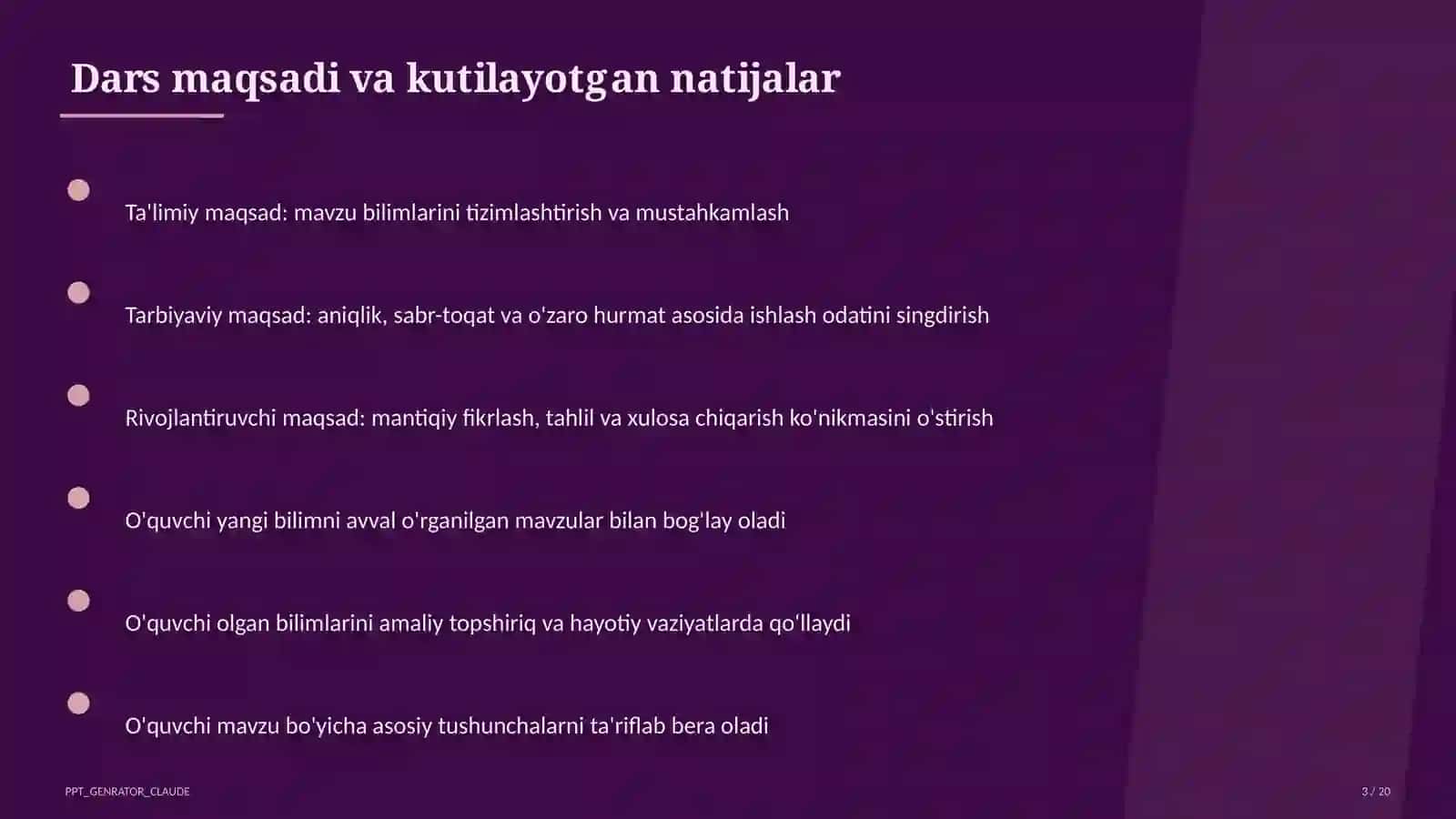 Dars maqsadi va kutilayotgan natijalar

Ta'limiy maqsad: mavzu bilimlarini tizimlashtirish va mustahkamlash

Tarbiyaviy maqsad: aniqlik, sabr-toqat va o'zaro hurmat asosida ishlash odatini singdirish

Rivojlantiruvchi maqsad: mantiqiy fikrlash, tahlil va xulosa chiqarish ko'nikmasini o'stirish

O'quvchi yangi bilimni avval o'rganilgan mavzular bilan bog'lay oladi

O'quvchi olgan bilimlarini amaliy topshiriq va hayotiy vaziyatlarda qo'llaydi

O'quvchi mavzu bo'yicha asosiy tushunchalarni ta'riflab bera oladi

PPT_GENRATOR_CLAUDE

3 / 20